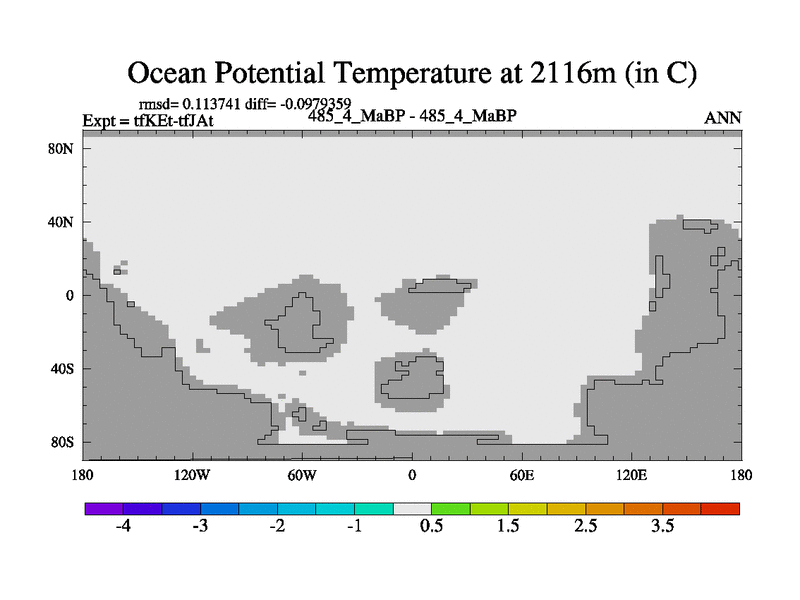 Ocean Potential Temperature at 2116m (in C)

rmsd= 0.113741 diff= -0.0979359

Expt = tfKEt-tfJAt

485_4_MaBP - 485_4_MaBP

ANN

80N
40N
0
40S
80S

180
120W
60W
0
60E
120E
180

-4
-3
-2
-1
0.5
1.5
2.5
3.5